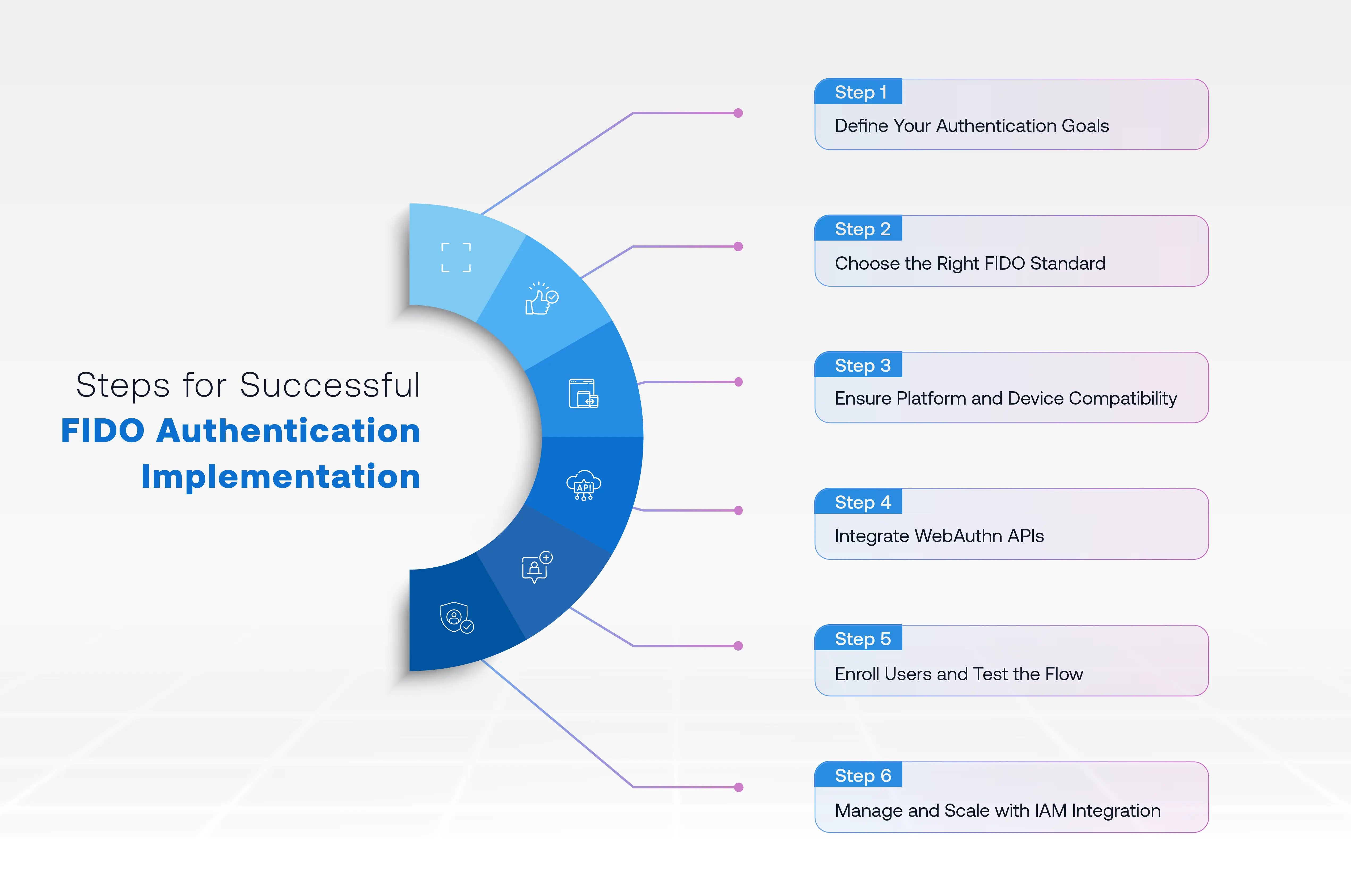 Steps for Successful
FIDO Authentication
Implementation

API

Step 1
Define Your Authentication Goals

Step 2
Choose the Right FIDO Standard

Step 3
Ensure Platform and Device Compatibility

Step 4
Integrate WebAuthn APIs

Step 5
Enroll Users and Test the Flow

Step 6
Manage and Scale with IAM Integration